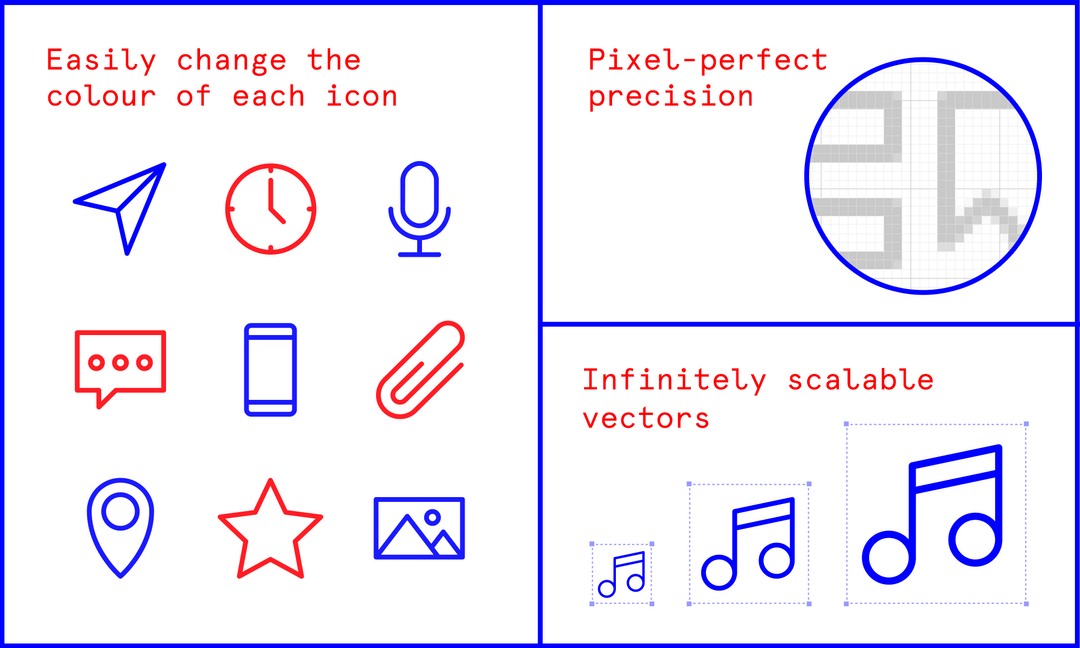 Easily change the colour of each icon

Pixel-perfect precision

Infinitely scalable vectors